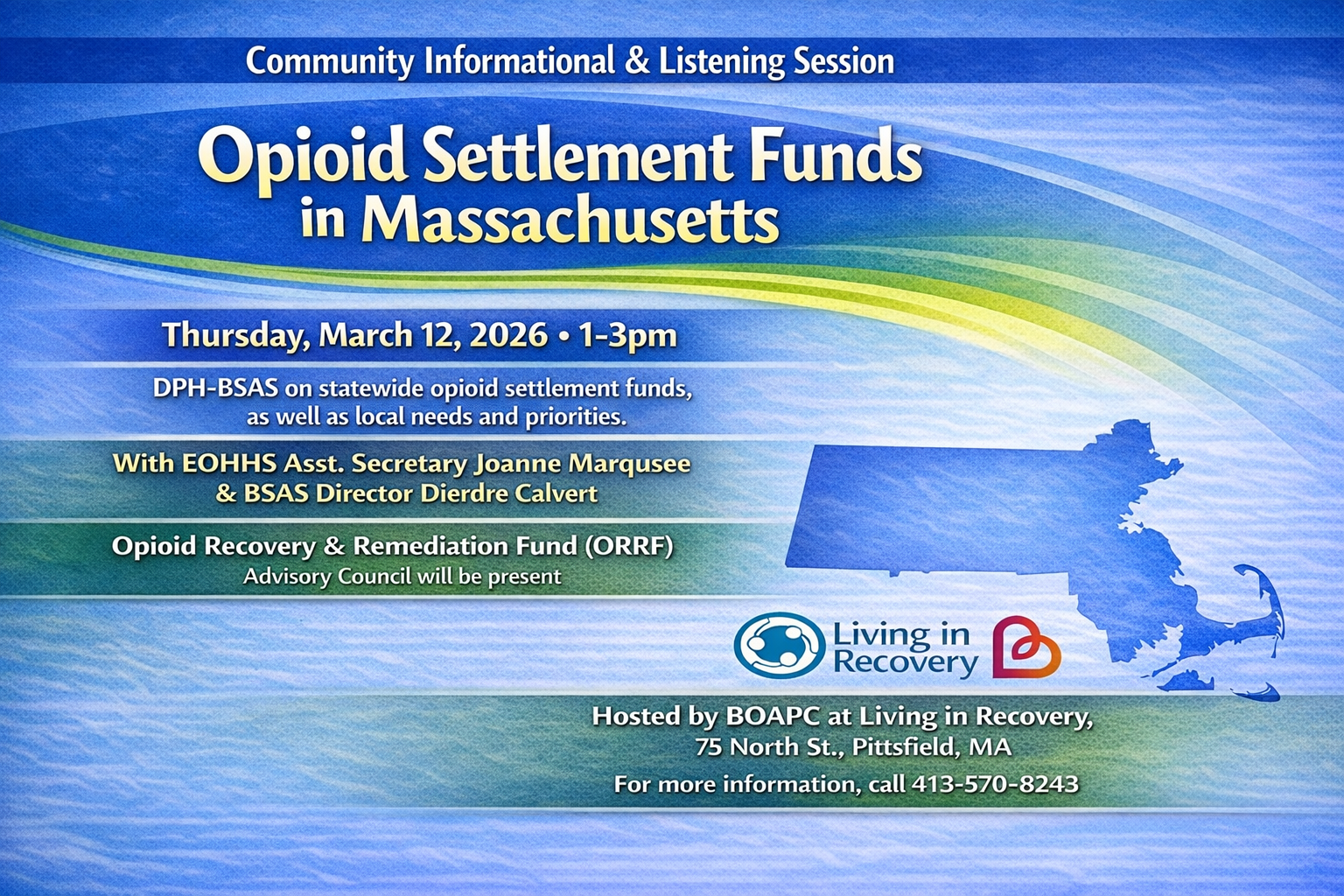 Community Informational & Listening Session

Opioid Settlement Funds in Massachusetts

Thursday, March 12, 2026 • 1-3pm

DPH-BSAS on statewide opioid settlement funds, as well as local needs and priorities.

With EOHHS Asst. Secretary Joanne Marqusee & BSAS Director Dierdre Calvert

Opioid Recovery & Remediation Fund (ORRF) Advisory Council will be present

Living in Recovery

Hosted by BOAPC at Living in Recovery, 75 North St., Pittsfield, MA

For more information, call 413-570-8243